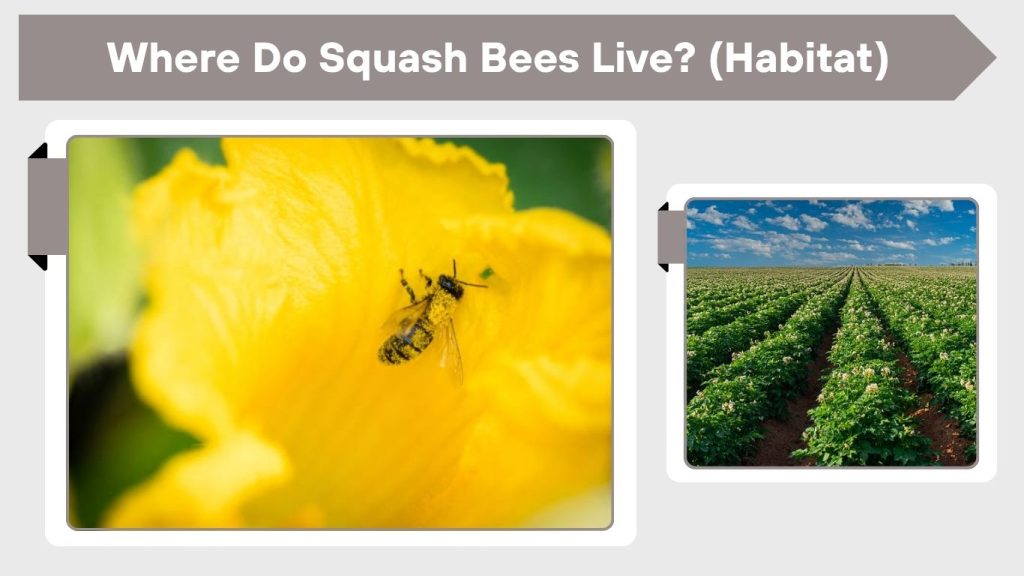 Where Do Squash Bees Live? (Habitat)